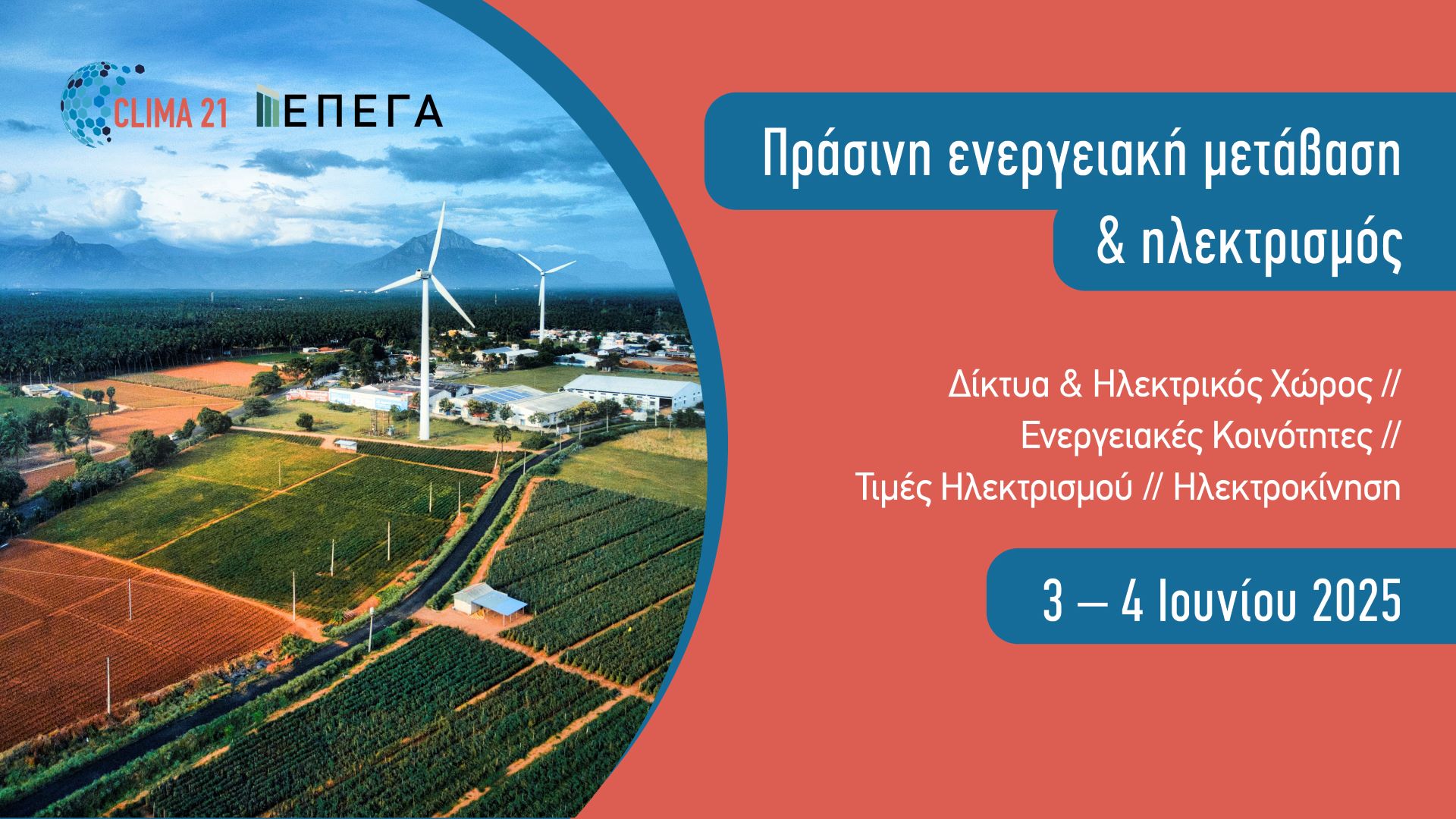 CLIMA 21 ΕΠΕΓΑ

Πράσινη ενεργειακή μετάβαση & ηλεκτρισμός

Δίκτυα & Ηλεκτρικός Χώρος //
Ενεργειακές Κοινότητες //
Τιμές Ηλεκτρισμού // Ηλεκτροκίνηση

3 – 4 Ιουνίου 2025